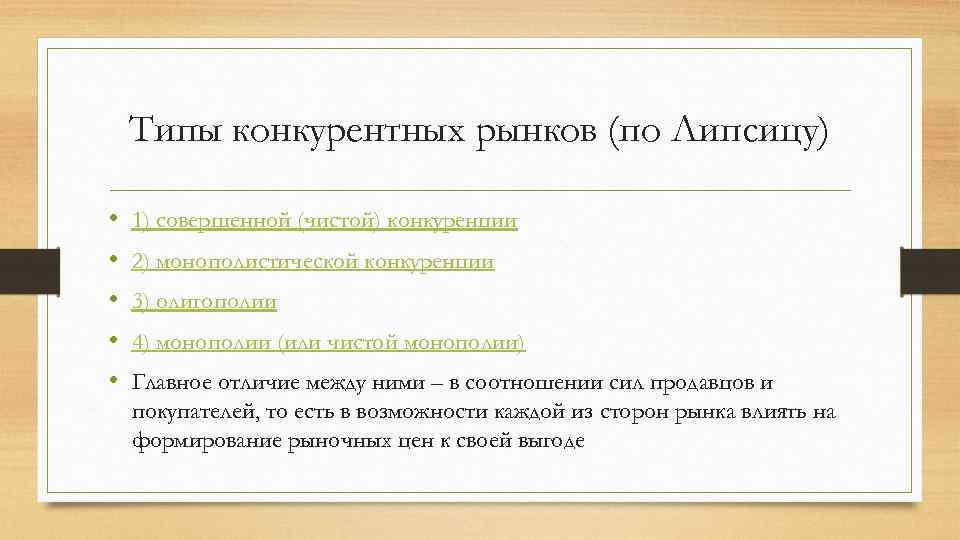 Типы конкурентных рынков (по Липсицу)

• 1) совершенной (чистой) конкуренции
• 2) монополистической конкуренции
• 3) олигополии
• 4) монополии (или чистой монополии)
• Главное отличие между ними – в соотношении сил продавцов и покупателей, то есть в возможности каждой из сторон рынка влиять на формирование рыночных цен к своей выгоде